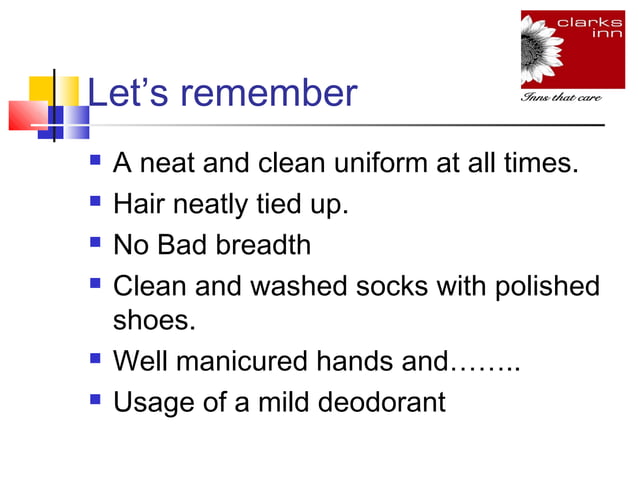 clarks inn
Inns that care

Let's remember

- A neat and clean uniform at all times.
- Hair neatly tied up.
- No Bad breadth
- Clean and washed socks with polished shoes.
- Well manicured hands and……..
- Usage of a mild deodorant